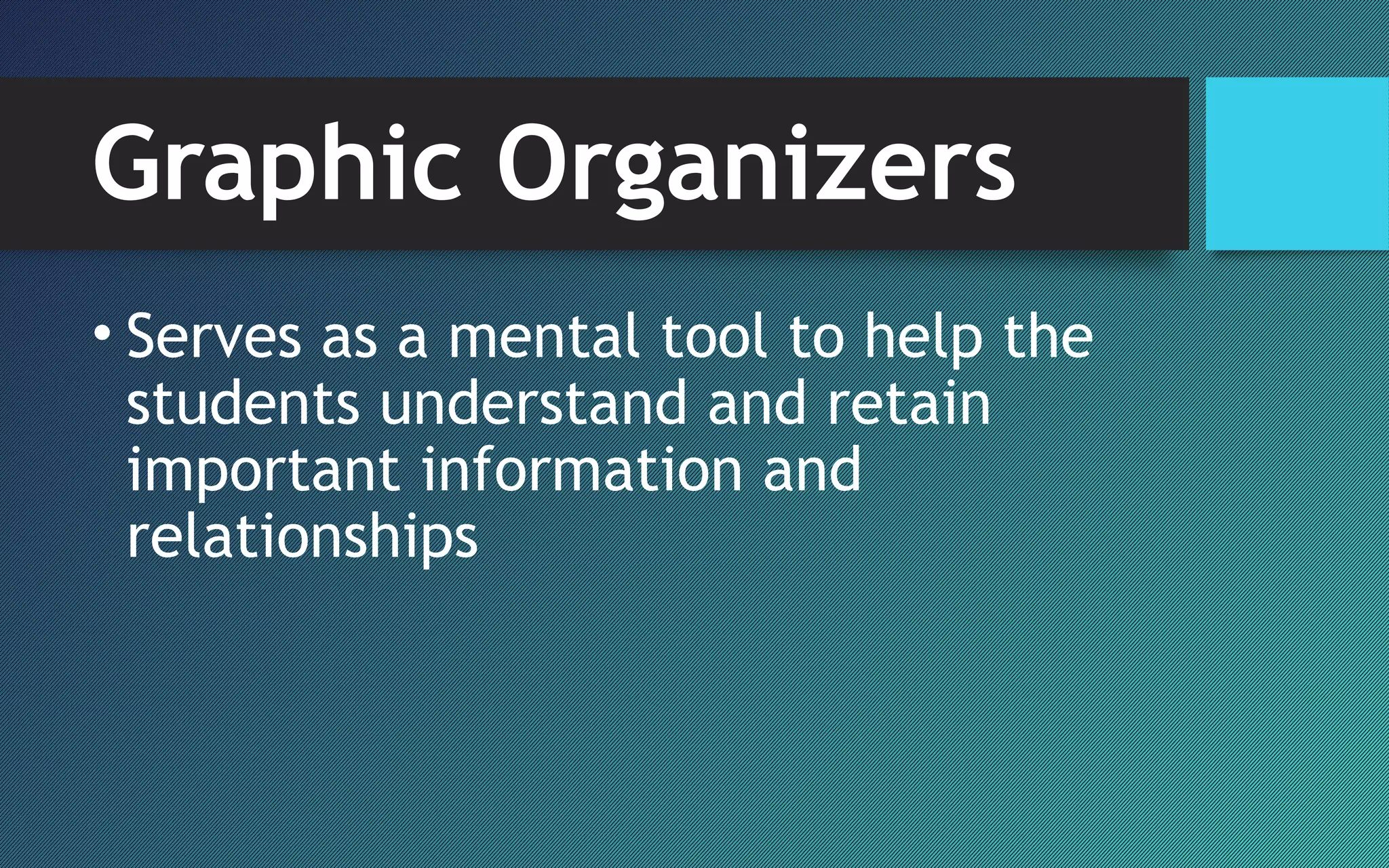 Graphic Organizers

• Serves as a mental tool to help the students understand and retain important information and relationships